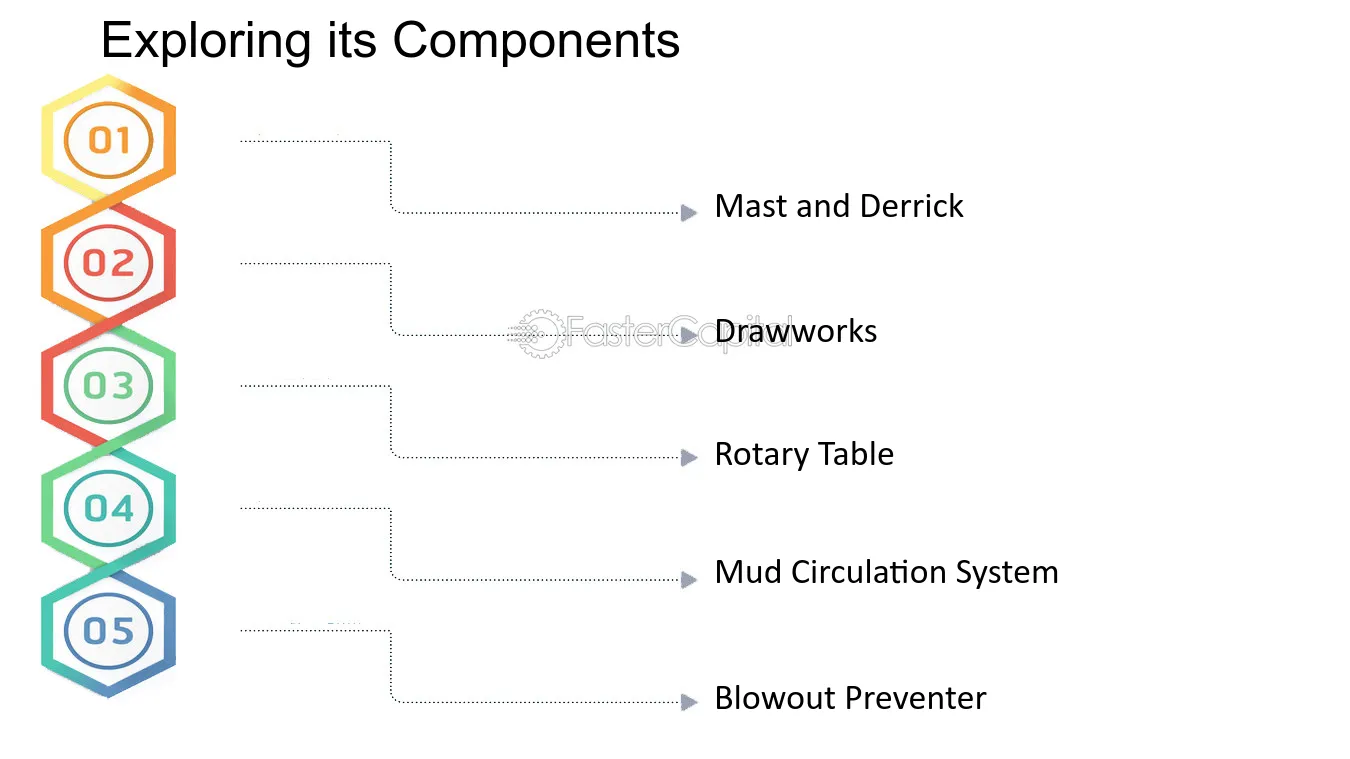 Exploring its Components

01

Mast and Derrick

02

Drawworks

03

Rotary Table

04

Mud Circulation System

05

Blowout Preventer

FasterCapital